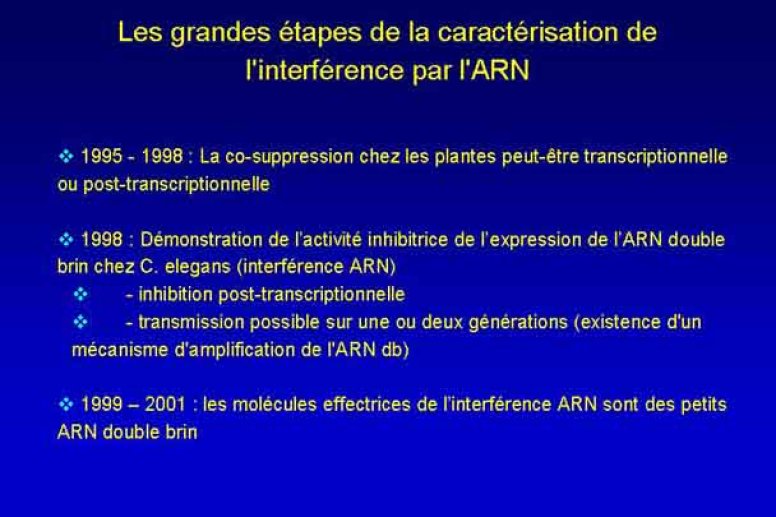 Les grandes étapes de la caractérisation de l'interférence par l'ARN

❖ 1995 - 1998 : La co-suppression chez les plantes peut-être transcriptionnelle ou post-transcriptionnelle

❖ 1998 : Démonstration de l'activité inhibitrice de l'expression de l'ARN double brin chez C. elegans (interférence ARN)
❖ - inhibition post-transcriptionnelle
❖ - transmission possible sur une ou deux générations (existence d'un mécanisme d'amplification de l'ARN db)

❖ 1999 – 2001 : les molécules effectrices de l'interférence ARN sont des petits ARN double brin